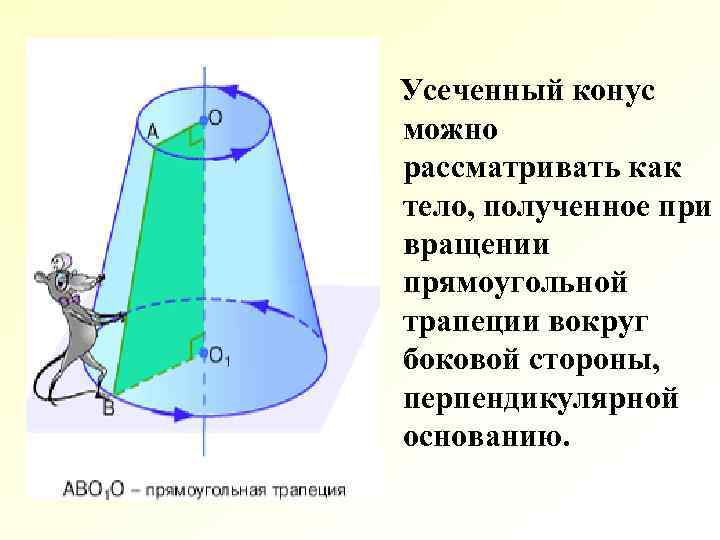 A
O
$O_1$
B

$ABO_1O$ – прямоугольная трапеция

Усеченный конус можно рассматривать как тело, полученное при вращении прямоугольной трапеции вокруг боковой стороны, перпендикулярной основанию.